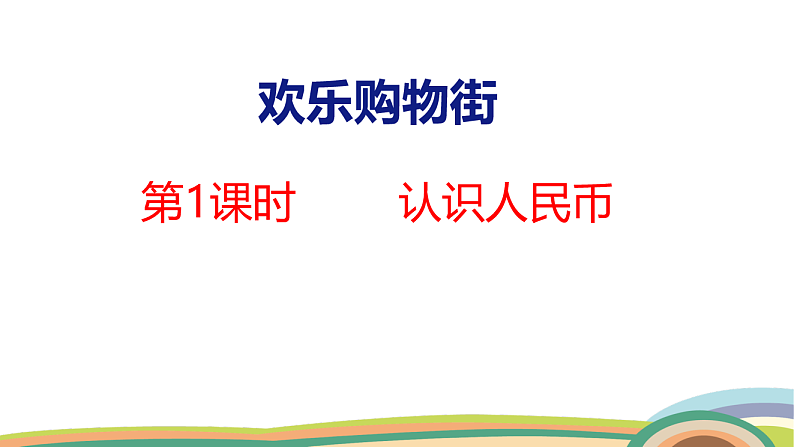 欢乐购物街

第1课时　　认识人民币